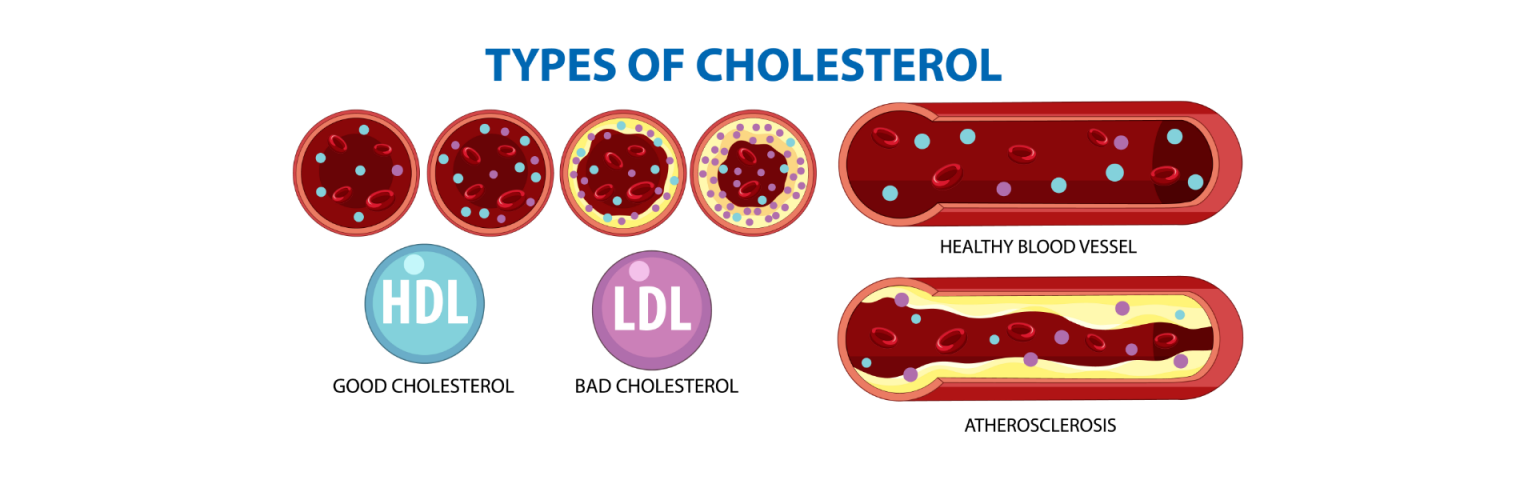 TYPES OF CHOLESTEROL

HDL

GOOD CHOLESTEROL

LDL

BAD CHOLESTEROL

HEALTHY BLOOD VESSEL

ATHEROSCLEROSIS